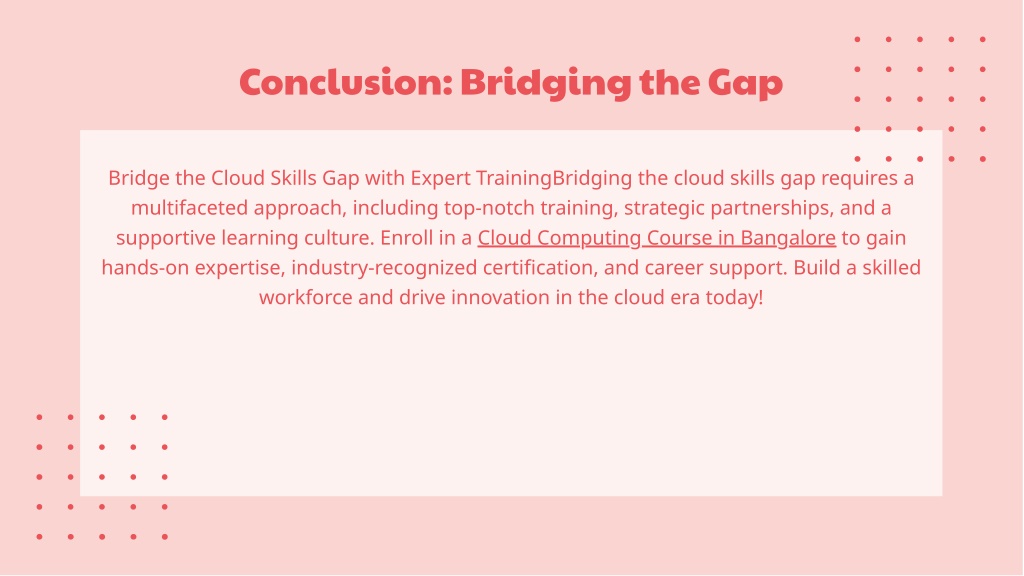 Conclusion: Bridging the Gap

Bridge the Cloud Skills Gap with Expert TrainingBridging the cloud skills gap requires a multifaceted approach, including top-notch training, strategic partnerships, and a supportive learning culture. Enroll in a Cloud Computing Course in Bangalore to gain hands-on expertise, industry-recognized certification, and career support. Build a skilled workforce and drive innovation in the cloud era today!